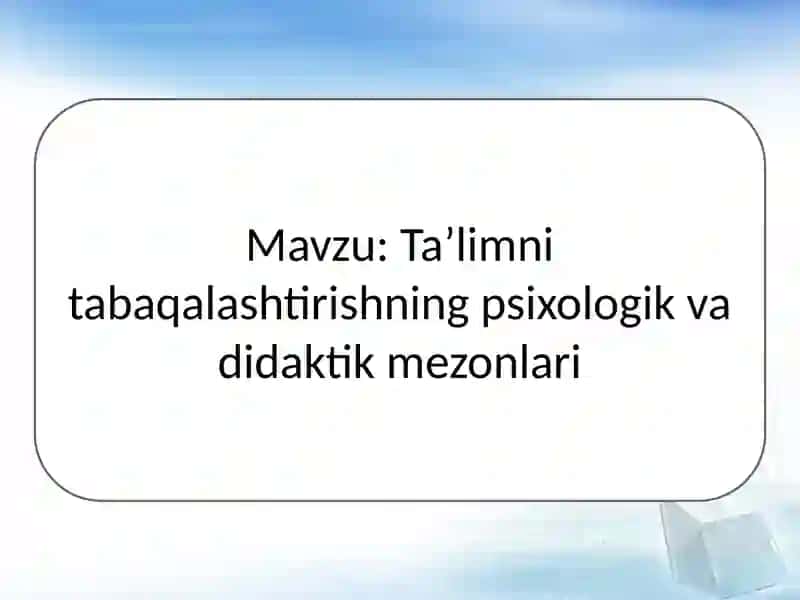 Mavzu: Ta’limni tabaqalashtirishning psixologik va didaktik mezonlari